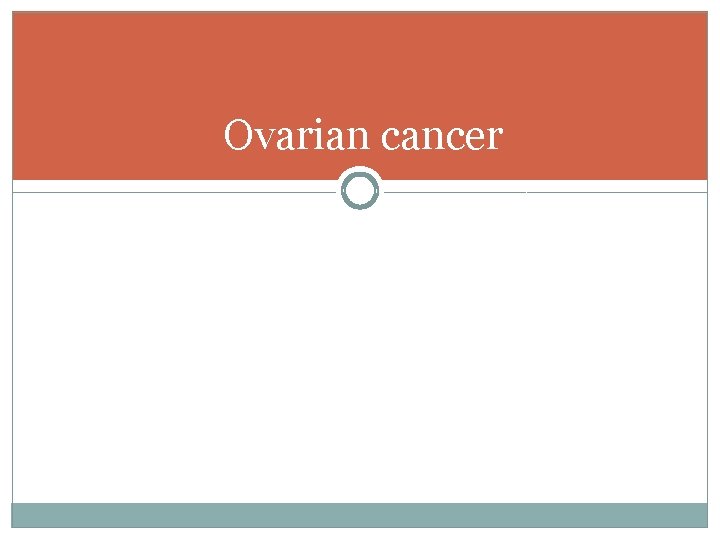 Ovarian cancer